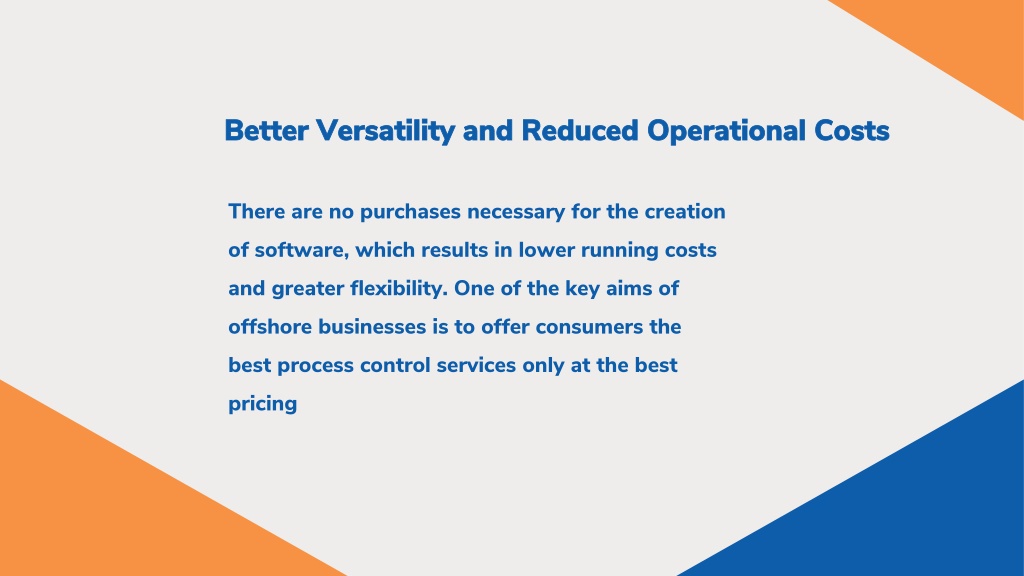 Better Versatility and Reduced Operational Costs

There are no purchases necessary for the creation of software, which results in lower running costs and greater flexibility. One of the key aims of offshore businesses is to offer consumers the best process control services only at the best pricing